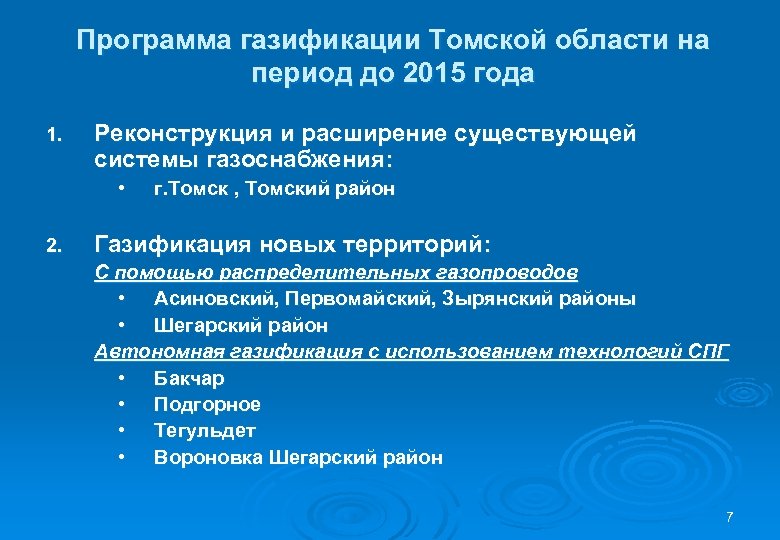 Программа газификации Томской области на период до 2015 года

1. Реконструкция и расширение существующей системы газоснабжения:
• г.Томск , Томский район

2. Газификация новых территорий:
С помощью распределительных газопроводов
• Асиновский, Первомайский, Зырянский районы
• Шегарский район
Автономная газификация с использованием технологий СПГ
• Бакчар
• Подгорное
• Тегульдет
• Вороновка Шегарский район

7